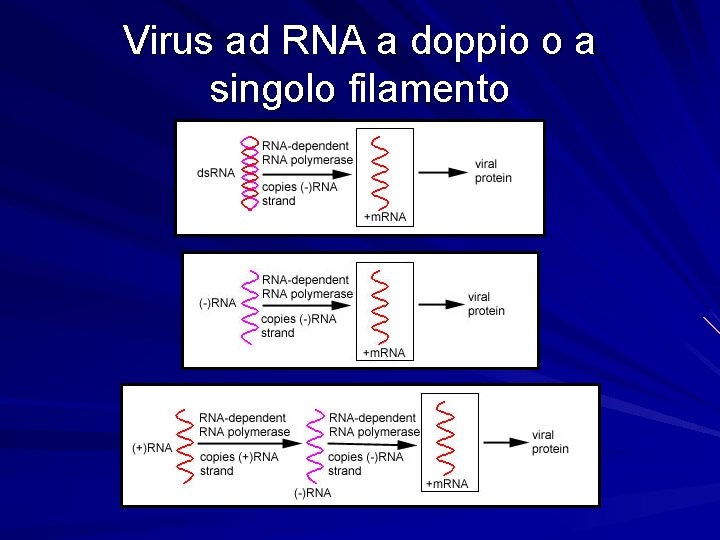 Virus ad RNA a doppio o a singolo filamento

dsRNA
RNA-dependent RNA polymerase
copies (-)RNA strand
+mRNA
viral protein

(-)RNA
RNA-dependent RNA polymerase
copies (-)RNA strand
+mRNA
viral protein

(+)RNA
RNA-dependent RNA polymerase
copies (+)RNA strand
(-)RNA
RNA-dependent RNA polymerase
copies (-)RNA strand
+mRNA
viral protein